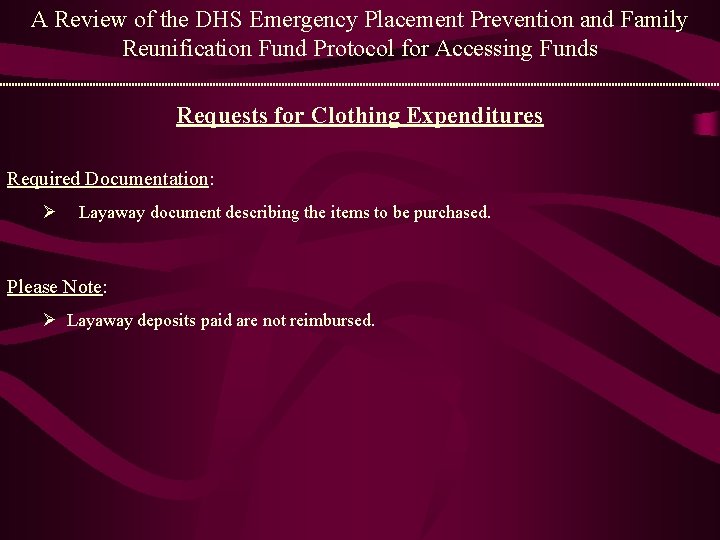 A Review of the DHS Emergency Placement Prevention and Family Reunification Fund Protocol for Accessing Funds

Requests for Clothing Expenditures

Required Documentation:

➢ Layaway document describing the items to be purchased.

Please Note:

➢ Layaway deposits paid are not reimbursed.